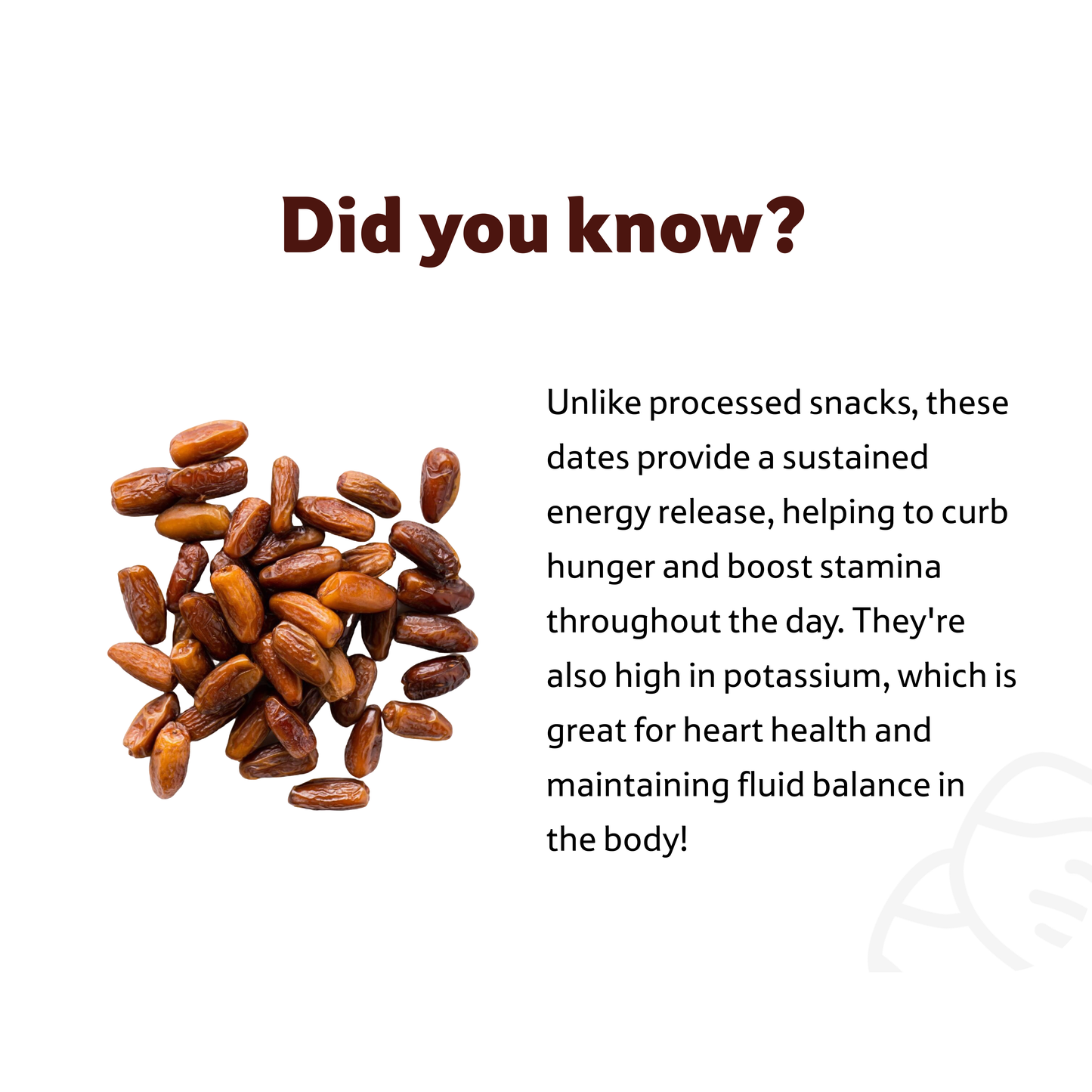 Did you know?

Unlike processed snacks, these dates provide a sustained energy release, helping to curb hunger and boost stamina throughout the day. They're also high in potassium, which is great for heart health and maintaining fluid balance in the body!